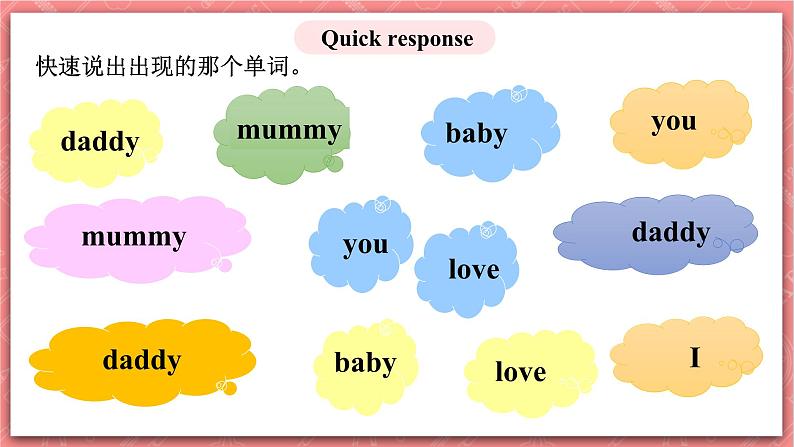 Quick response

快速说出出现的那个单词。

daddy

mummy

baby

you

mummy

you

love

daddy

daddy

baby

love

I